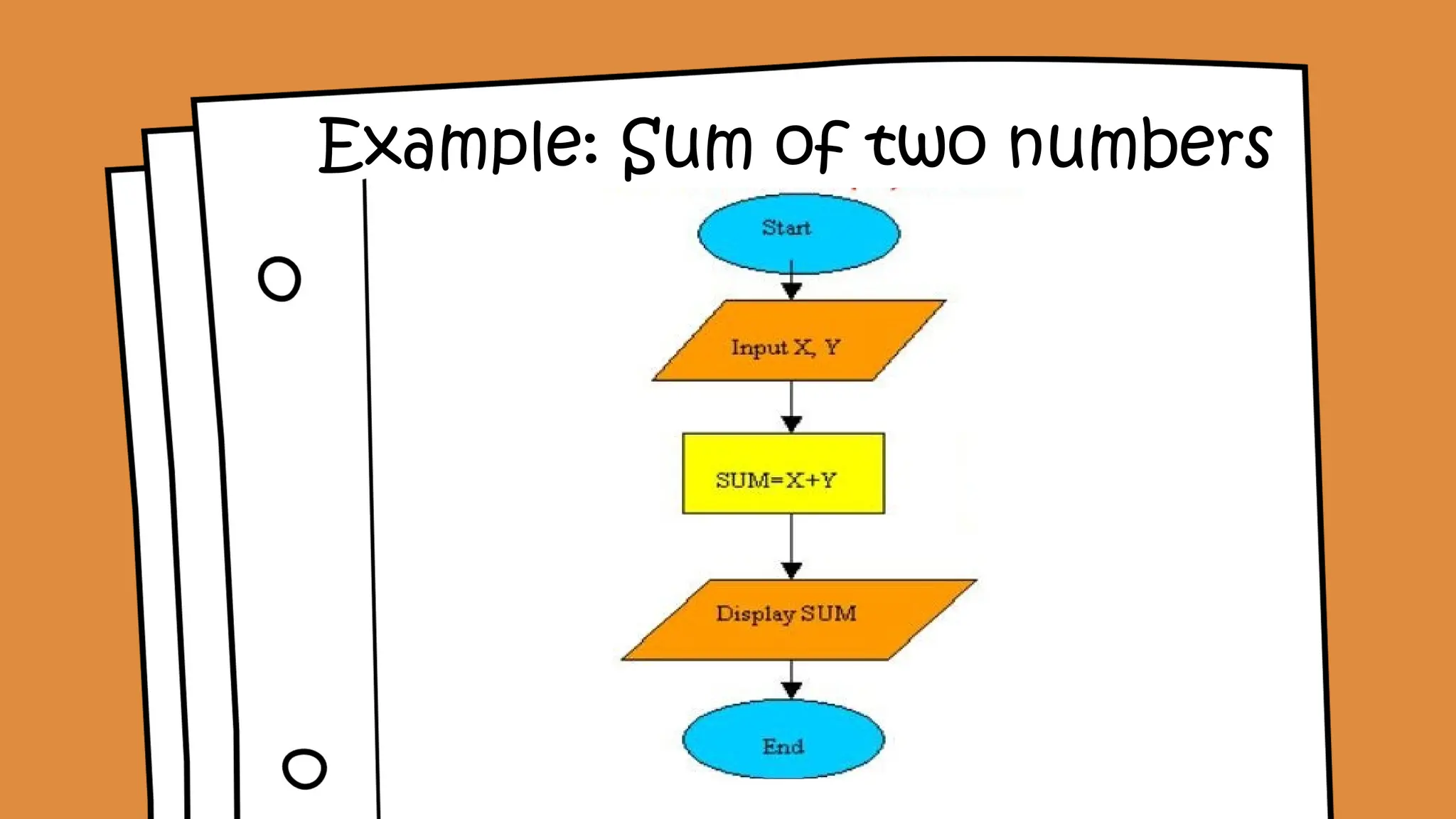 Example: Sum of two numbers

Start

Input X, Y

SUM=X+Y

Display SUM

End